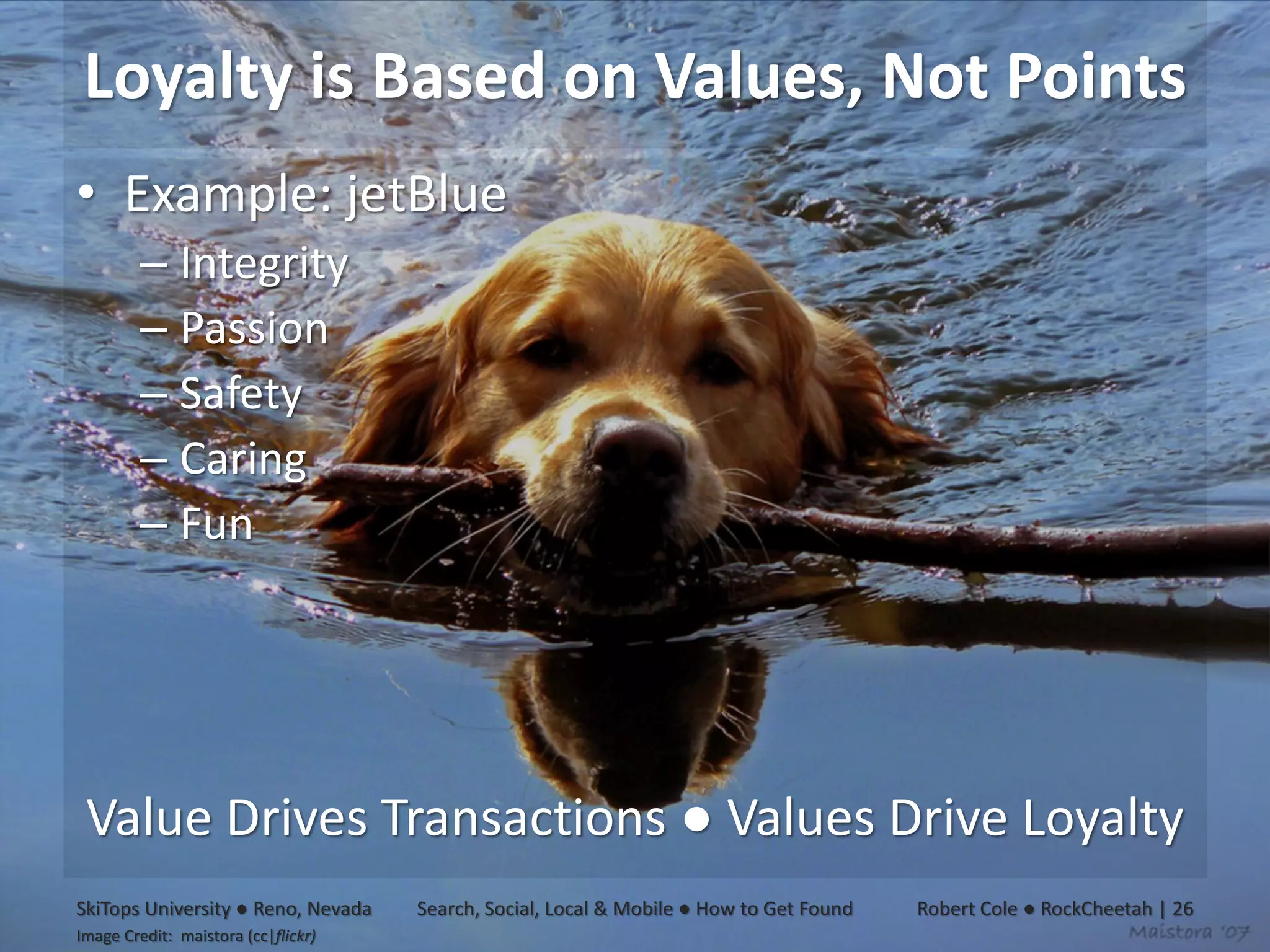 Loyalty is Based on Values, Not Points

• Example: jetBlue
– Integrity
– Passion
– Safety
– Caring
– Fun

Value Drives Transactions ● Values Drive Loyalty

SkiTops University ● Reno, Nevada
Image Credit: maistora (cc|flickr)

Search, Social, Local & Mobile ● How to Get Found

Robert Cole ● RockCheetah | 26

Maistora '07